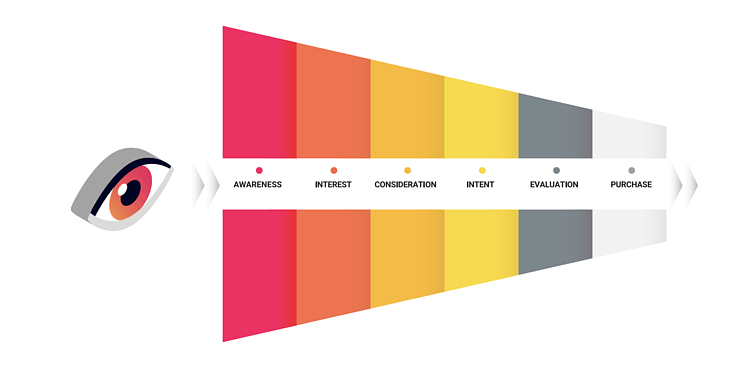 AWARENESS INTEREST CONSIDERATION INTENT EVALUATION PURCHASE